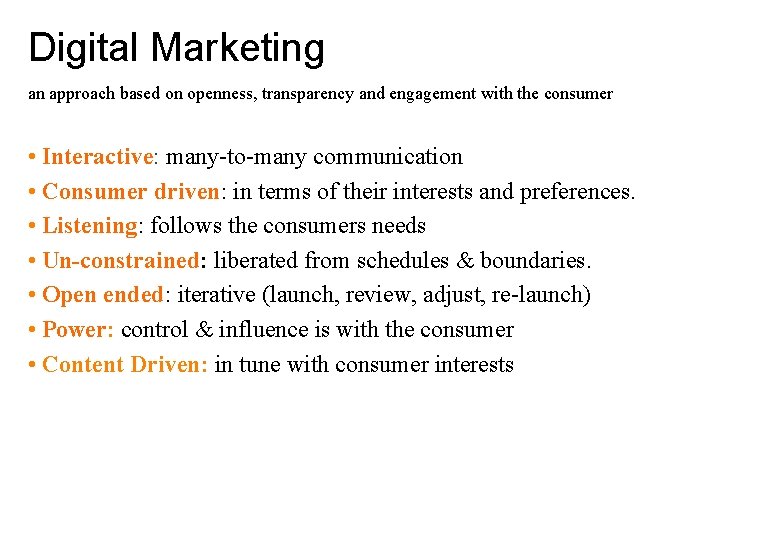 Digital Marketing

an approach based on openness, transparency and engagement with the consumer

• Interactive: many-to-many communication
• Consumer driven: in terms of their interests and preferences.
• Listening: follows the consumers needs
• Un-constrained: liberated from schedules & boundaries.
• Open ended: iterative (launch, review, adjust, re-launch)
• Power: control & influence is with the consumer
• Content Driven: in tune with consumer interests